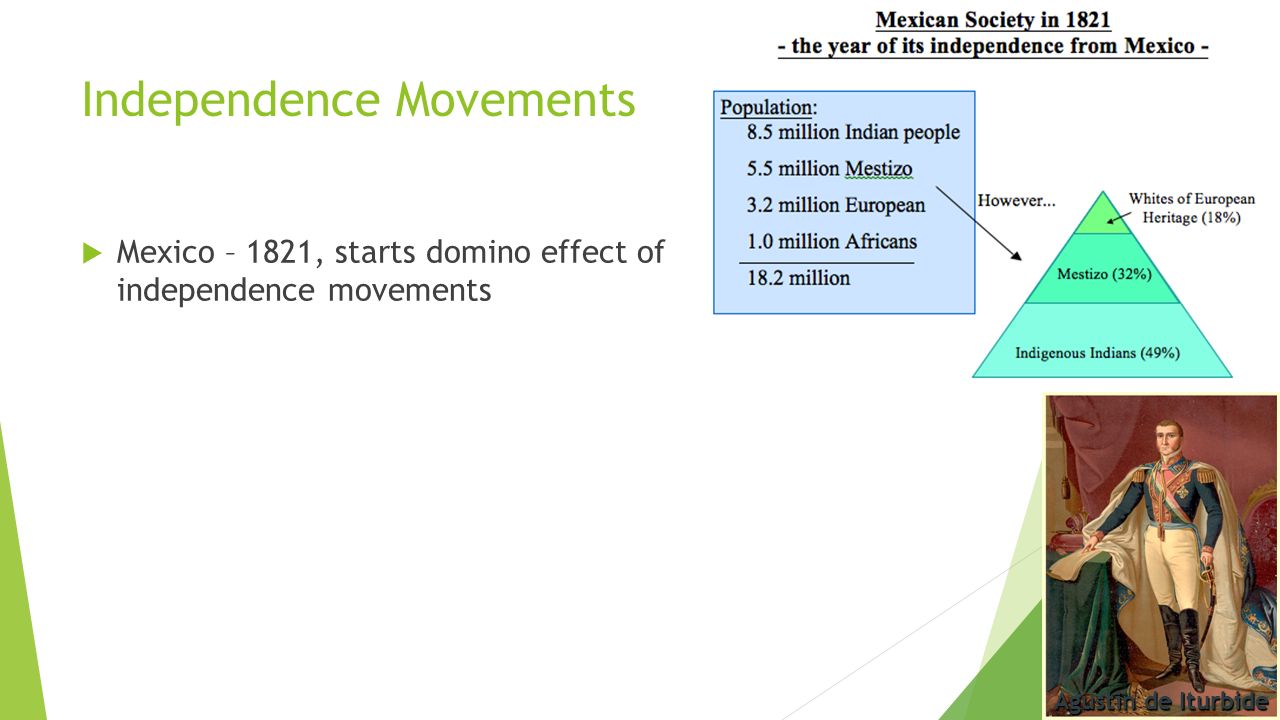 Independence Movements

Mexico – 1821, starts domino effect of independence movements

Mexican Society in 1821
- the year of its independence from Mexico -

Population:
8.5 million Indian people
5.5 million Mestizo
3.2 million European
1.0 million Africans
18.2 million

However...

Whites of European Heritage (18%)

Mestizo (32%)

Indigenous Indians (49%)

Agustín de Iturbide